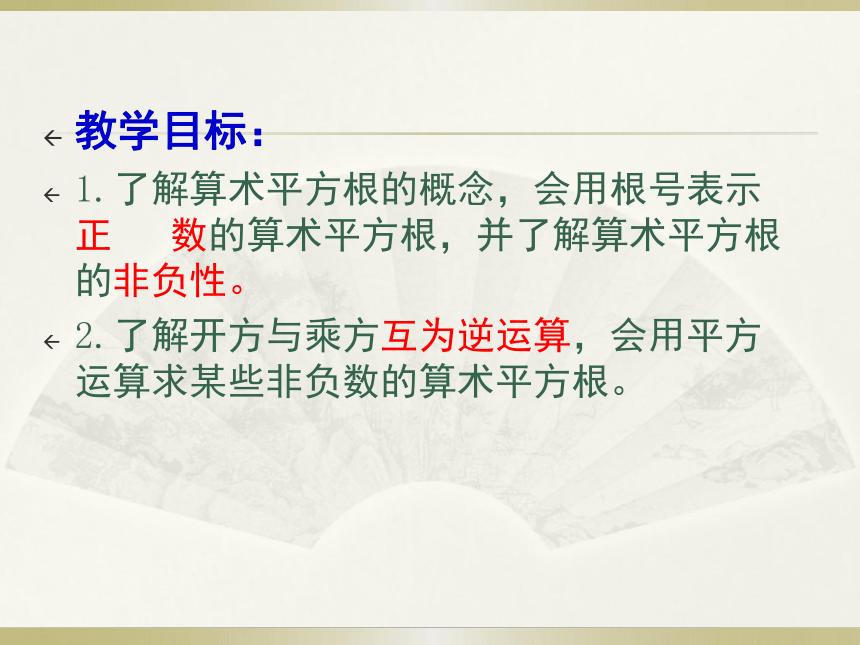 教学目标：

1. 了解算术平方根的概念，会用根号表示正　　数的算术平方根，并了解算术平方根的非负性。

2. 了解开方与乘方互为逆运算，会用平方运算求某些非负数的算术平方根。